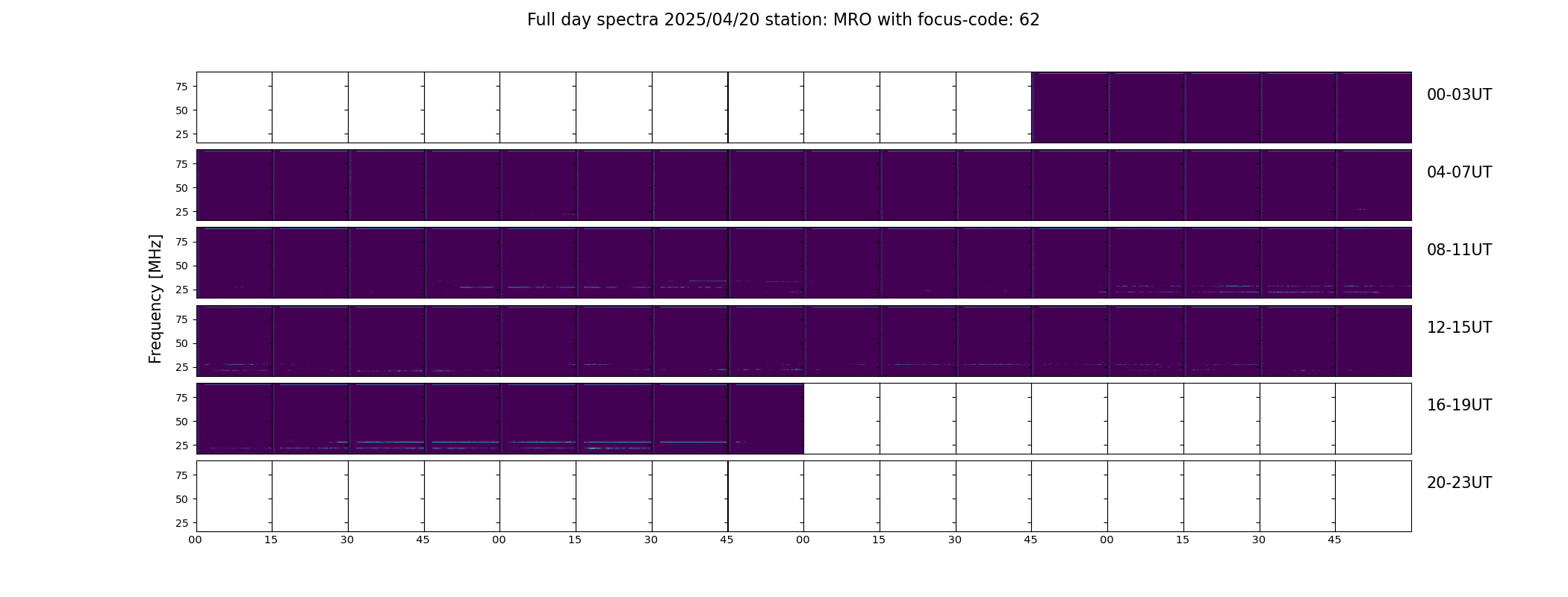 Full day spectra 2025/04/20 station: MRO with focus-code: 62

Frequency [MHz]

75
50
25
00-03UT

75
50
25
04-07UT

75
50
25
08-11UT

75
50
25
12-15UT

75
50
25
16-19UT

75
50
25
20-23UT

00 15 30 45 00 15 30 45 00 15 30 45 00 15 30 45